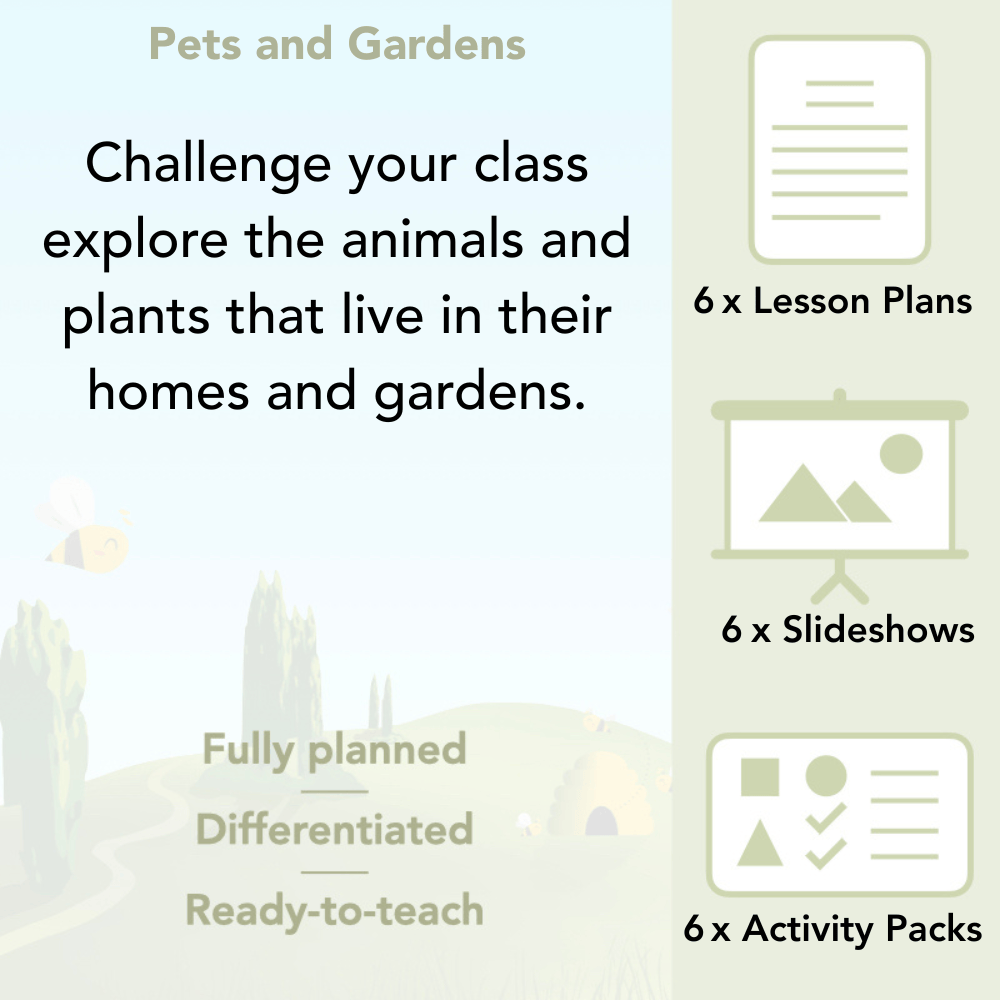 Pets and Gardens

Challenge your class explore the animals and plants that live in their homes and gardens.

Fully planned

Differentiated

Ready-to-teach

6 x Lesson Plans

6 x Slideshows

6 x Activity Packs